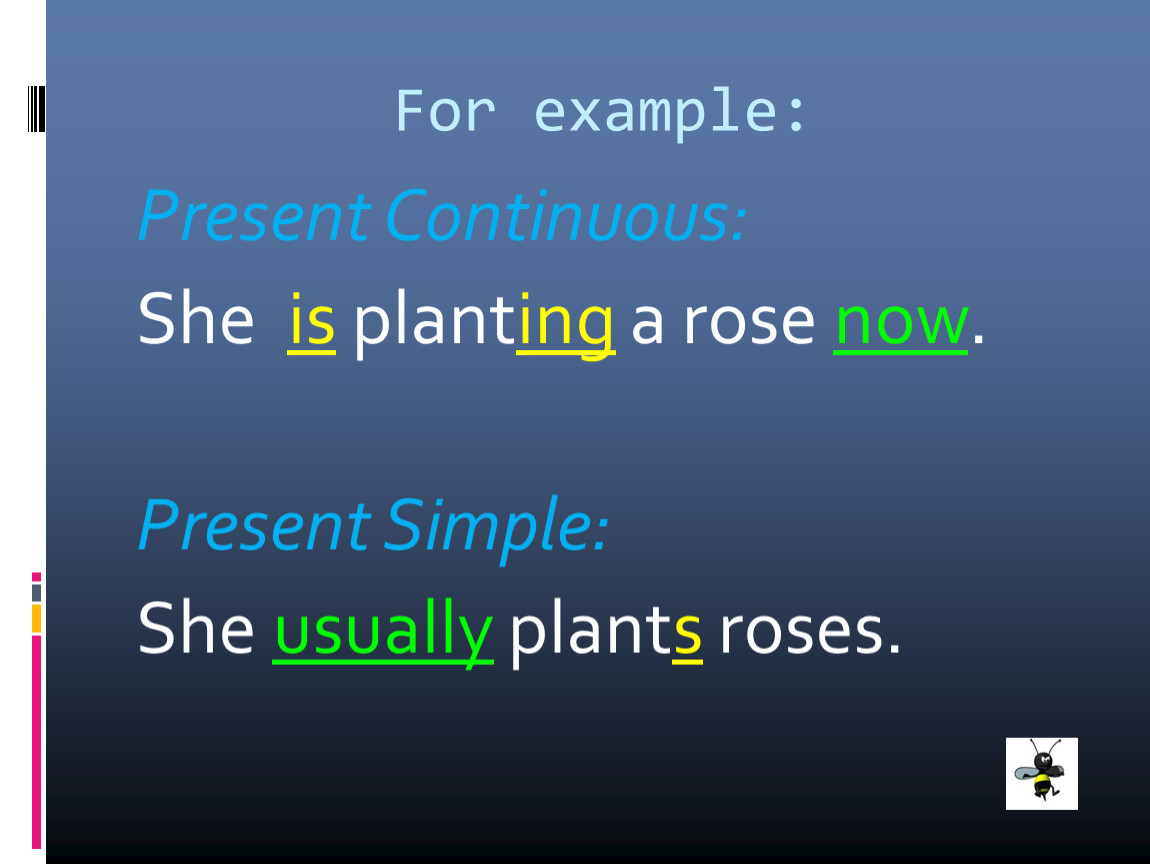 For example:

Present Continuous:

She is planting a rose now.

Present Simple:

She usually plants roses.